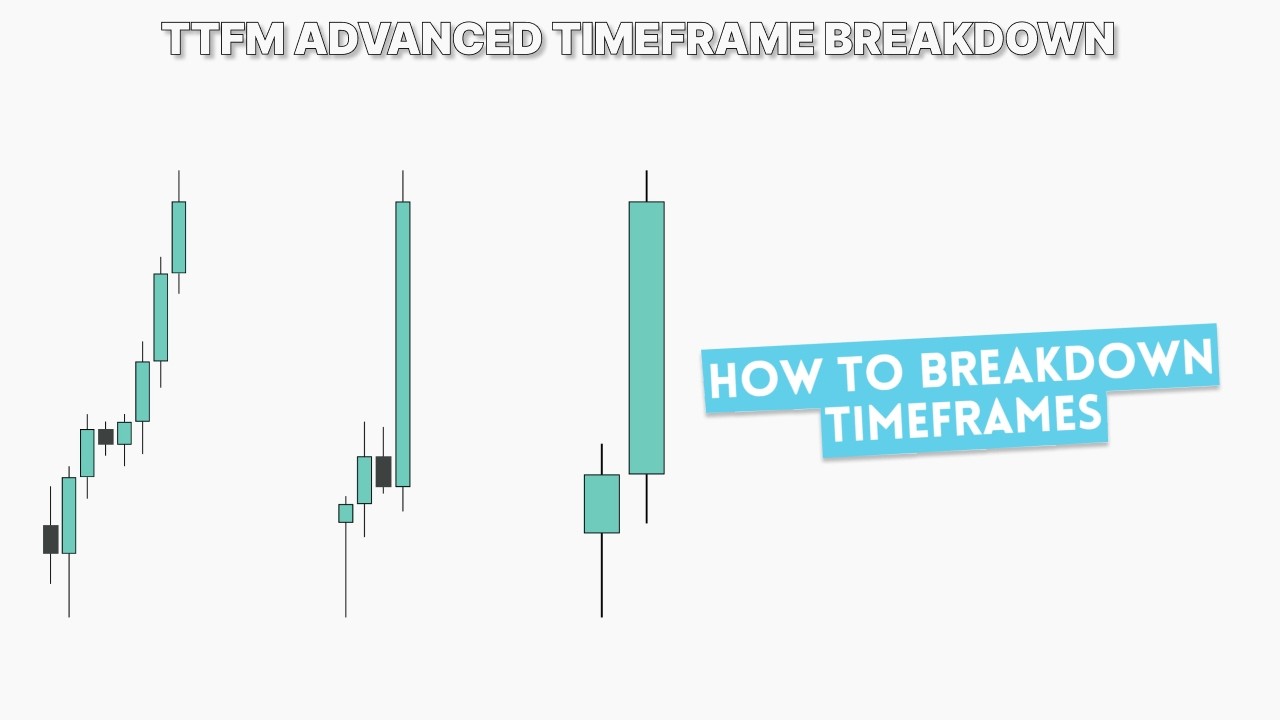 TTFM ADVANCED TIMEFRAME BREAKDOWN

HOW TO BREAKDOWN TIMEFRAMES